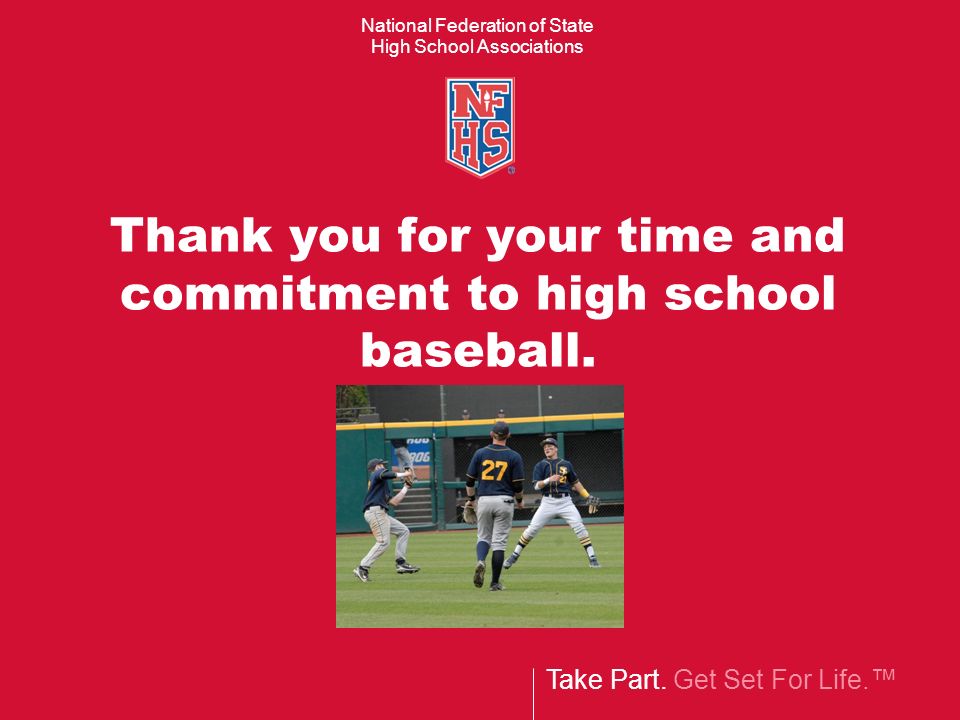 National Federation of State High School Associations

NFHS

Thank you for your time and commitment to high school baseball.

27

Take Part. Get Set For Life.™